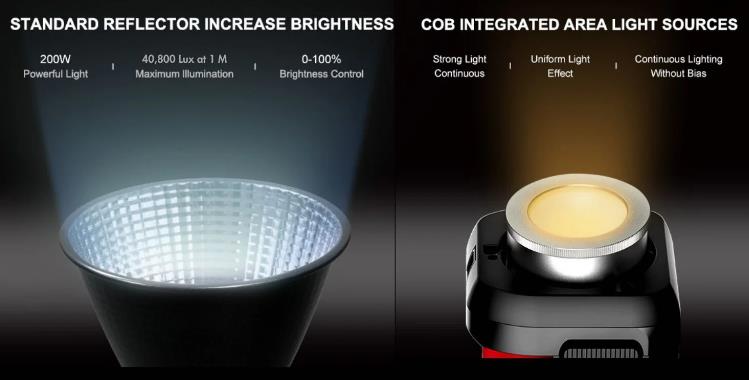 STANDARD REFLECTOR INCREASE BRIGHTNESS

200W
Powerful Light

40,800 Lux at 1 M
Maximum Illumination

0-100%
Brightness Control

COB INTEGRATED AREA LIGHT SOURCES

Strong Light
Continuous

Uniform Light
Effect

Continuous Lighting
Without Bias